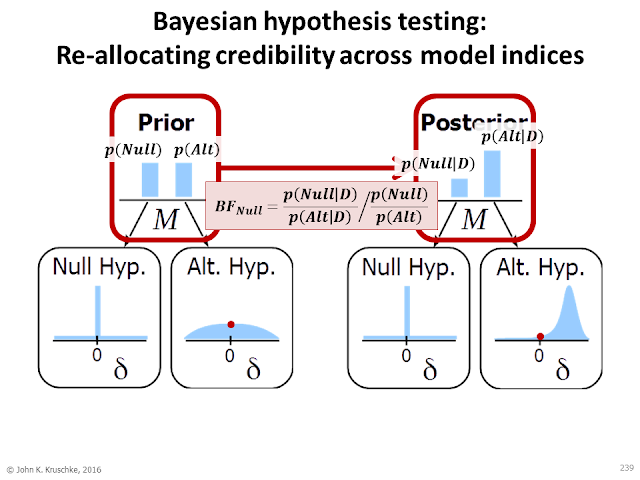 Bayesian hypothesis testing:
Re-allocating credibility across model indices

Prior
$p(Null)$ $p(Alt)$
$M$

Posterior
$p(Alt|D)$
$p(Null|D)$
$M$

$BF_{Null} = \frac{p(Null|D)}{p(Alt|D)} \Big/ \frac{p(Null)}{p(Alt)}$

Null Hyp.
0 $\delta$

Alt. Hyp.
0 $\delta$

Null Hyp.
0 $\delta$

Alt. Hyp.
0 $\delta$

© John K. Kruschke, 2016

239